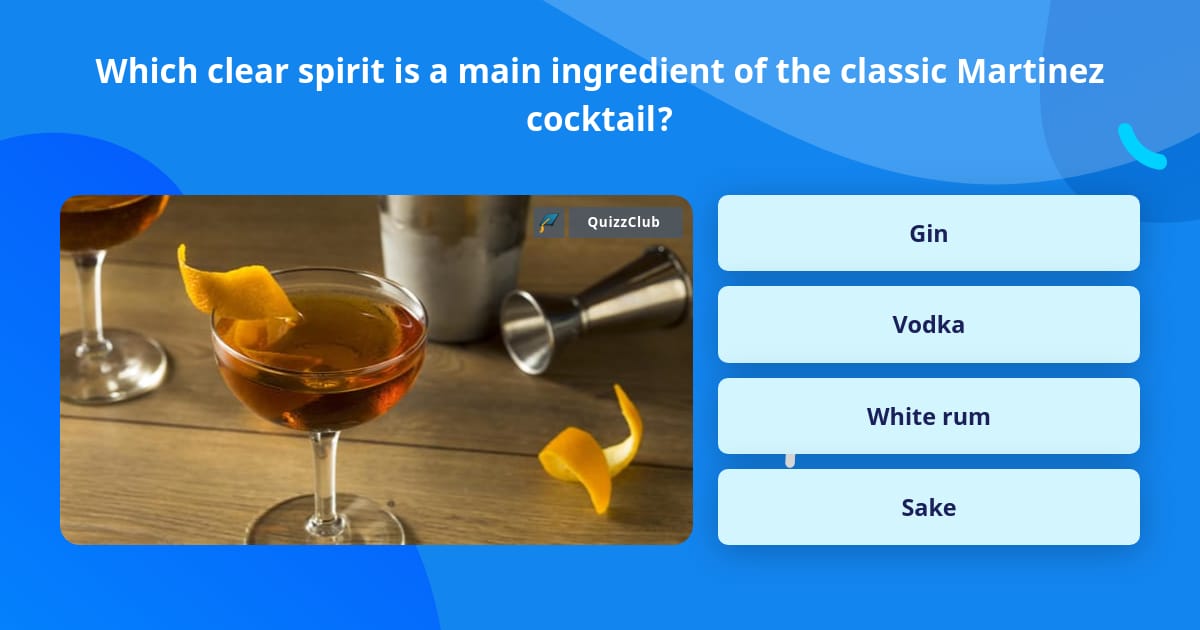 Which clear spirit is a main ingredient of the classic Martinez cocktail?

QuizzClub

Gin

Vodka

White rum

Sake